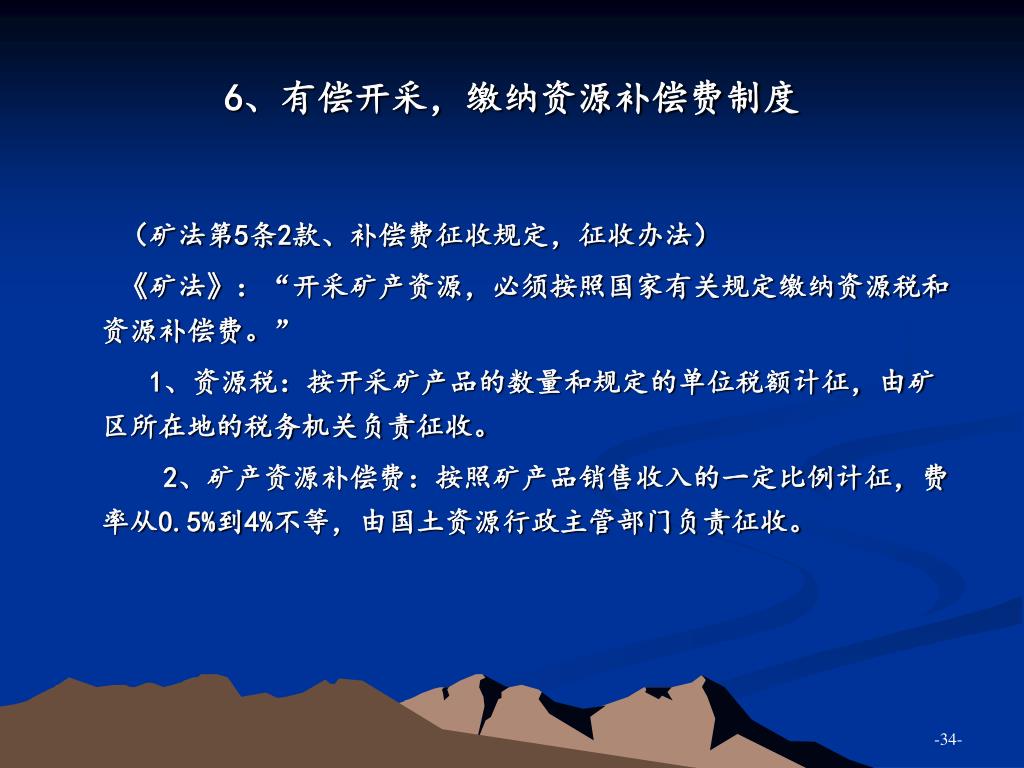 6、有偿开采，缴纳资源补偿费制度

（矿法第5条2款、补偿费征收规定，征收办法）

《矿法》：“开采矿产资源，必须按照国家有关规定缴纳资源税和资源补偿费。”

1、资源税：按开采矿产品的数量和规定的单位税额计征，由矿区所在地的税务机关负责征收。

2、矿产资源补偿费：按照矿产品销售收入的一定比例计征，费率从0.5%到4%不等，由国土资源行政主管部门负责征收。

-34-